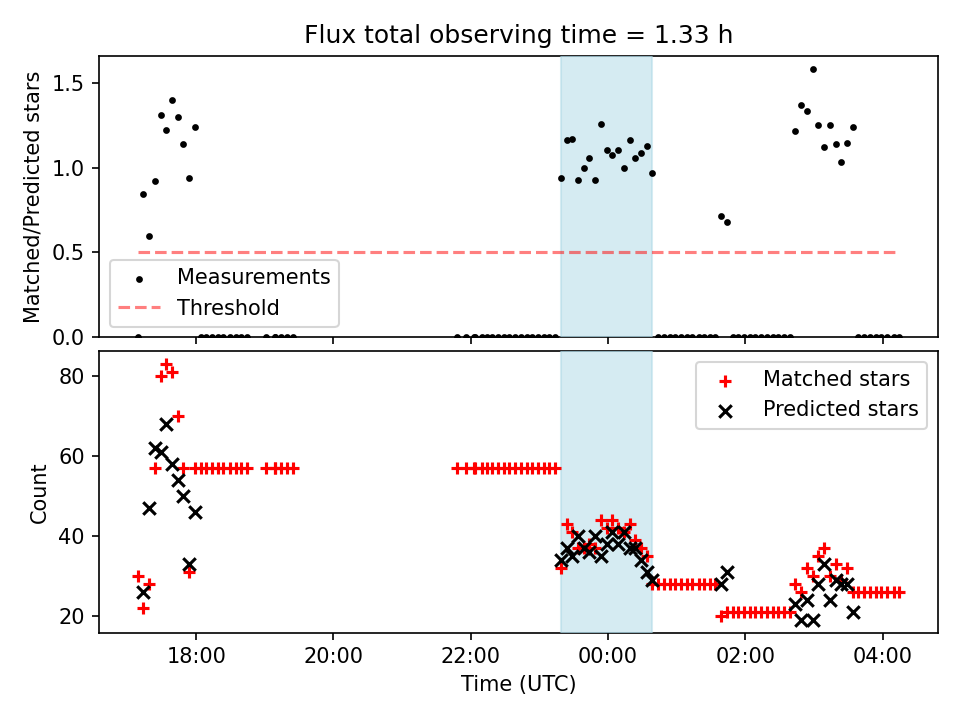 Flux total observing time = 1.33 h

Matched/Predicted stars

1.5
1.0
0.5
0.0

Measurements
Threshold

Count

80
60
40
20

Matched stars
Predicted stars

18:00
20:00
22:00
00:00
02:00
04:00

Time (UTC)